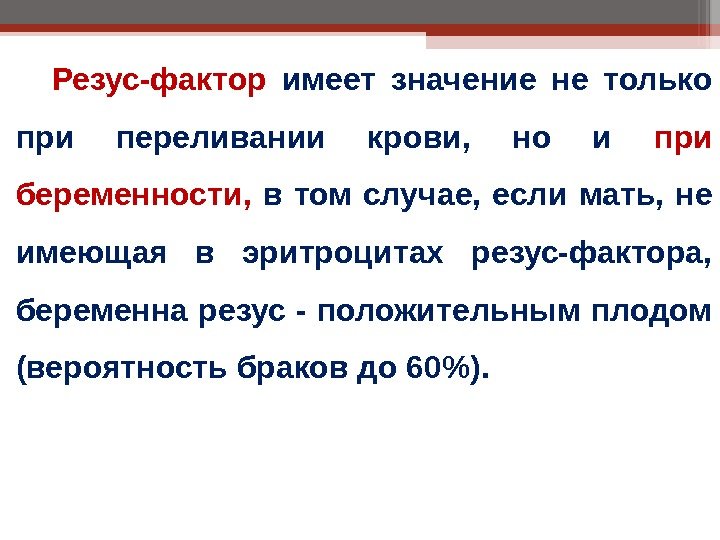 Резус-фактор имеет значение не только при переливании крови, но и при беременности, в том случае, если мать, не имеющая в эритроцитах резус-фактора, беременна резус - положительным плодом (вероятность браков до 60%).